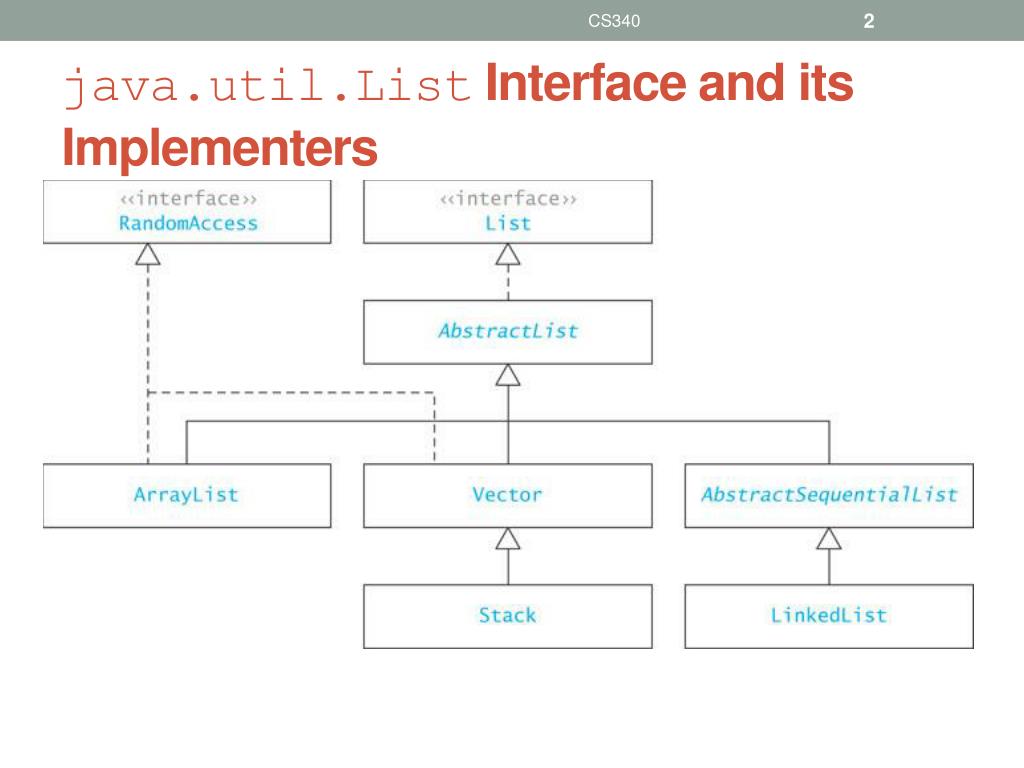 CS340 2

java.util.List Interface and its Implementers

‹‹interface››
RandomAccess

‹‹interface››
List

AbstractList

ArrayList

Vector

AbstractSequentialList

Stack

LinkedList